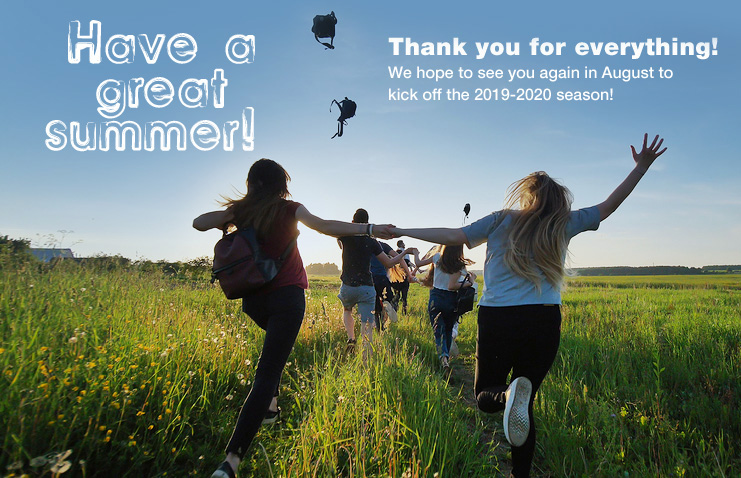 Have a great summer!

Thank you for everything!
We hope to see you again in August to kick off the 2019-2020 season!